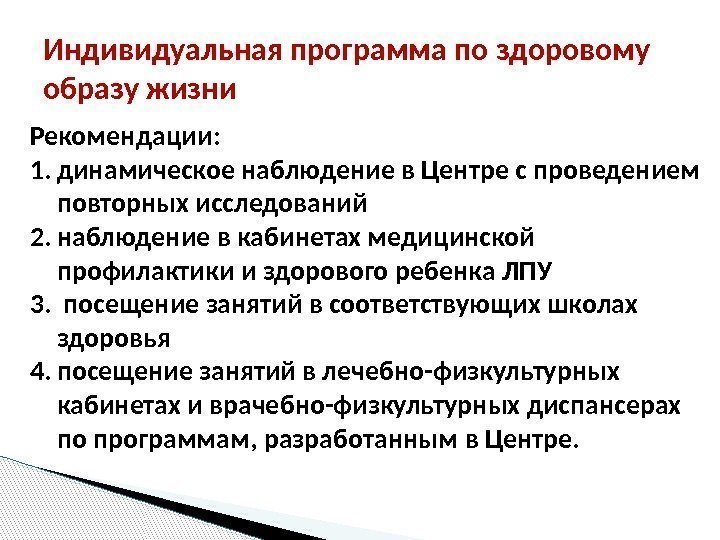 Индивидуальная программа по здоровому образу жизни

Рекомендации:
1. динамическое наблюдение в Центре с проведением повторных исследований
2. наблюдение в кабинетах медицинской профилактики и здорового ребенка ЛПУ
3. посещение занятий в соответствующих школах здоровья
4. посещение занятий в лечебно-физкультурных кабинетах и врачебно-физкультурных диспансерах по программам, разработанным в Центре.